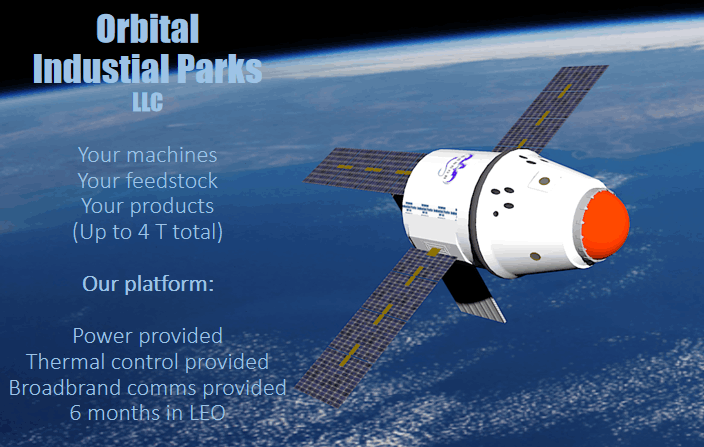 Orbital
Industial Parks
LLC

Your machines
Your feedstock
Your products
(Up to 4 T total)

Our platform:

Power provided
Thermal control provided
Broadbrand comms provided
6 months in LEO